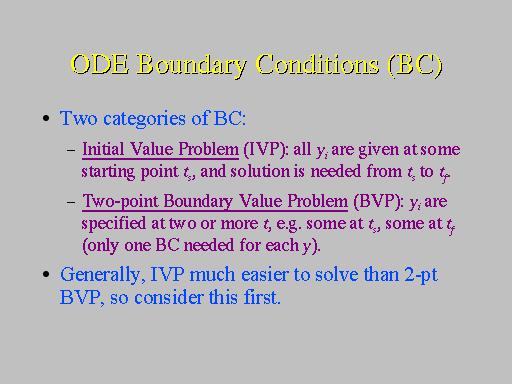 ODE Boundary Conditions (BC)

• Two categories of BC:

– Initial Value Problem (IVP): all $y_i$ are given at some starting point $t_s$, and solution is needed from $t_s$ to $t_f$.

– Two-point Boundary Value Problem (BVP): $y_i$ are specified at two or more $t$, e.g. some at $t_s$, some at $t_f$ (only one BC needed for each $y$).

• Generally, IVP much easier to solve than 2-pt BVP, so consider this first.